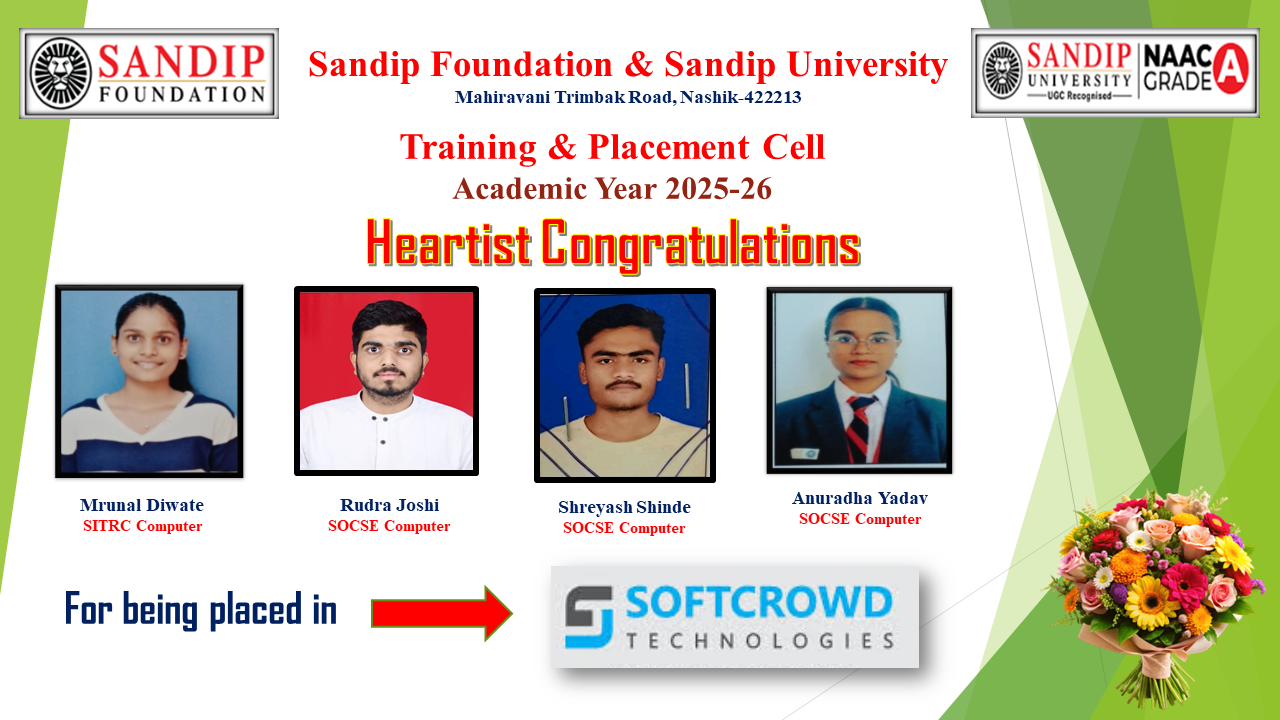 SANDIP FOUNDATION

Sandip Foundation & Sandip University
Mahiravani Trimbak Road, Nashik-422213

SANDIP UNIVERSITY UGC Recognised NAAC GRADE A

Training & Placement Cell
Academic Year 2025-26

Heartist Congratulations

Mrunal Diwate
SITRC Computer

Rudra Joshi
SOCSE Computer

Shreyash Shinde
SOCSE Computer

Anuradha Yadav
SOCSE Computer

For being placed in

SOFTCROWD TECHNOLOGIES